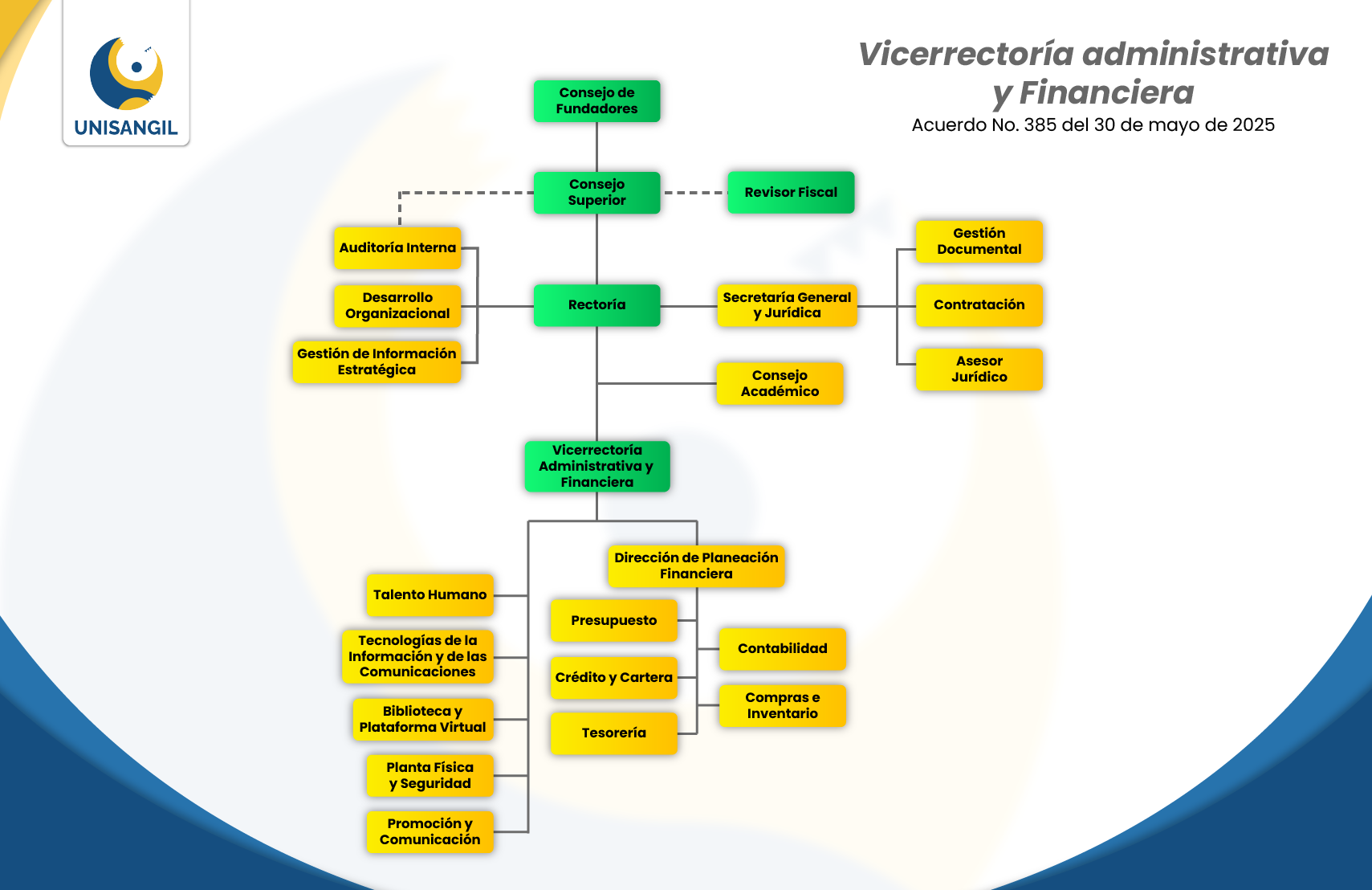 UNISANGIL

Vicerrectoría administrativa y Financiera
Acuerdo No. 385 del 30 de mayo de 2025

Consejo de Fundadores

Consejo Superior

Revisor Fiscal

Auditoría Interna

Desarrollo Organizacional

Gestión de Información Estratégica

Rectoría

Secretaría General y Jurídica

Gestión Documental

Contratación

Asesor Jurídico

Consejo Académico

Vicerrectoría Administrativa y Financiera

Talento Humano

Tecnologías de la Información y de las Comunicaciones

Biblioteca y Plataforma Virtual

Planta Física y Seguridad

Promoción y Comunicación

Dirección de Planeación Financiera

Presupuesto

Crédito y Cartera

Tesorería

Contabilidad

Compras e Inventario